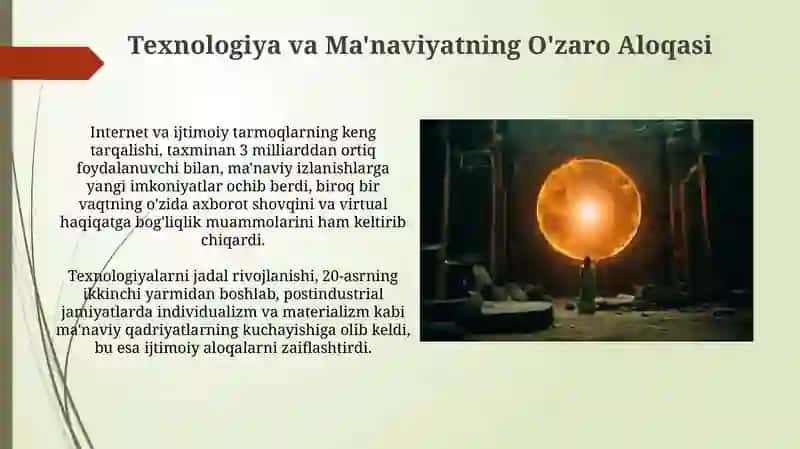 Texnologiya va Ma'naviyatning O'zaro Aloqasi

Internet va ijtimoiy tarmoqlarning keng tarqalishi, taxminan 3 milliarddan ortiq foydalanuvchi bilan, ma'naviy izlanishlarga yangi imkoniyatlar ochib berdi, biroq bir vaqtning o'zida axborot shovqini va virtual haqiqatga bog'liqlik muammolarini ham keltirib chiqardi.

Texnologiyalarni jadal rivojlanishi, 20-asrning ikkinchi yarmidan boshlab, postindustrial jamiyatlarda individualizm va materializm kabi ma'naviy qadriyatlarning kuchayishiga olib keldi, bu esa ijtimoiy aloqalarni zaiflashtirdi.